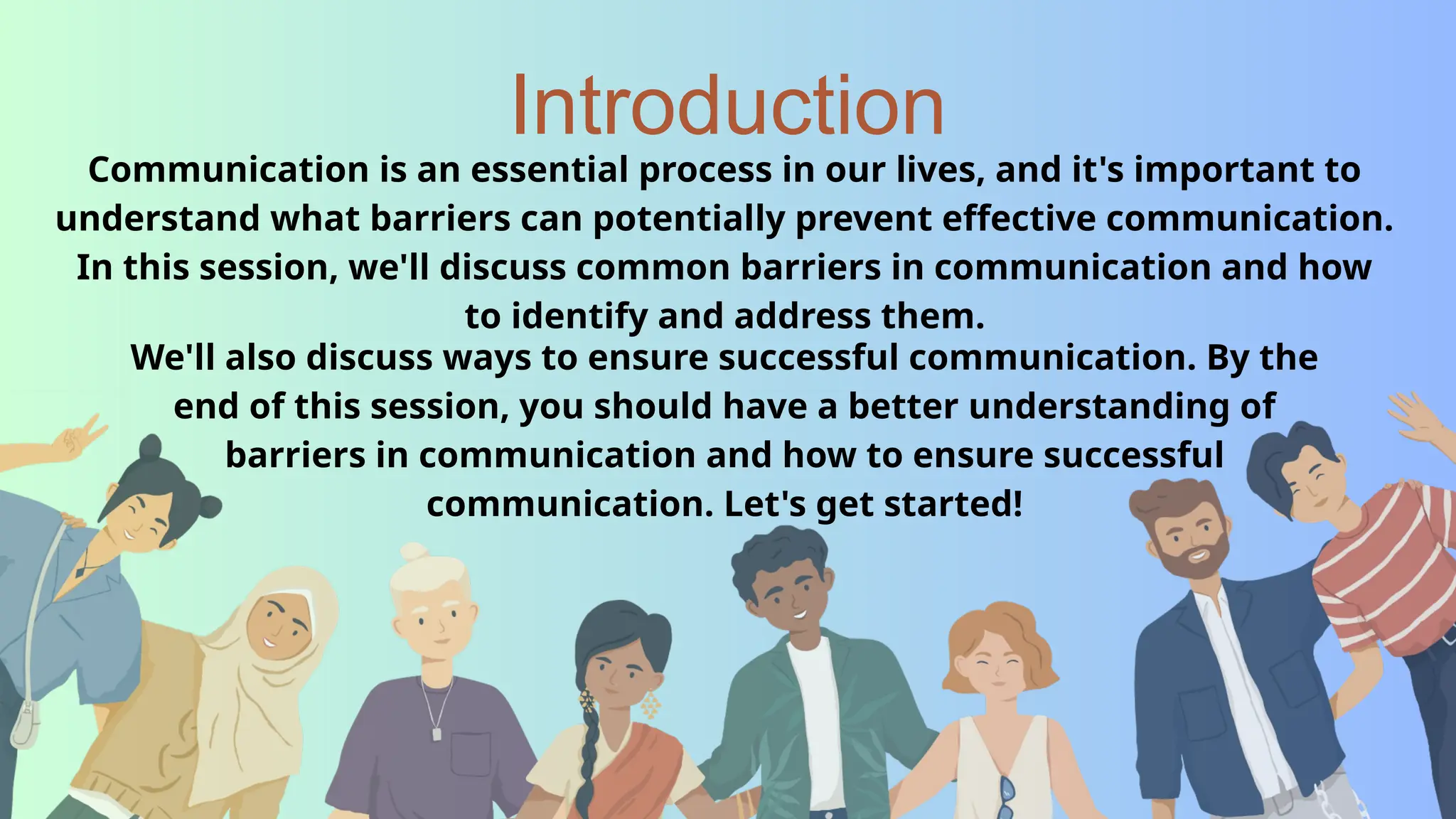 Introduction

Communication is an essential process in our lives, and it's important to understand what barriers can potentially prevent effective communication. In this session, we'll discuss common barriers in communication and how to identify and address them.

We'll also discuss ways to ensure successful communication. By the end of this session, you should have a better understanding of barriers in communication and how to ensure successful communication. Let's get started!